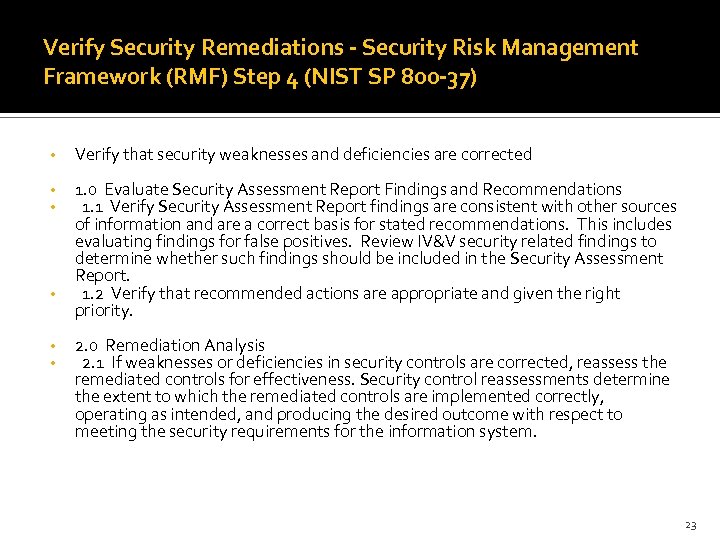 Verify Security Remediations - Security Risk Management Framework (RMF) Step 4 (NIST SP 800-37)

• Verify that security weaknesses and deficiencies are corrected

• 1.0 Evaluate Security Assessment Report Findings and Recommendations
• 1.1 Verify Security Assessment Report findings are consistent with other sources of information and are a correct basis for stated recommendations. This includes evaluating findings for false positives. Review IV&V security related findings to determine whether such findings should be included in the Security Assessment Report.
• 1.2 Verify that recommended actions are appropriate and given the right priority.

• 2.0 Remediation Analysis
• 2.1 If weaknesses or deficiencies in security controls are corrected, reassess the remediated controls for effectiveness. Security control reassessments determine the extent to which the remediated controls are implemented correctly, operating as intended, and producing the desired outcome with respect to meeting the security requirements for the information system.

23